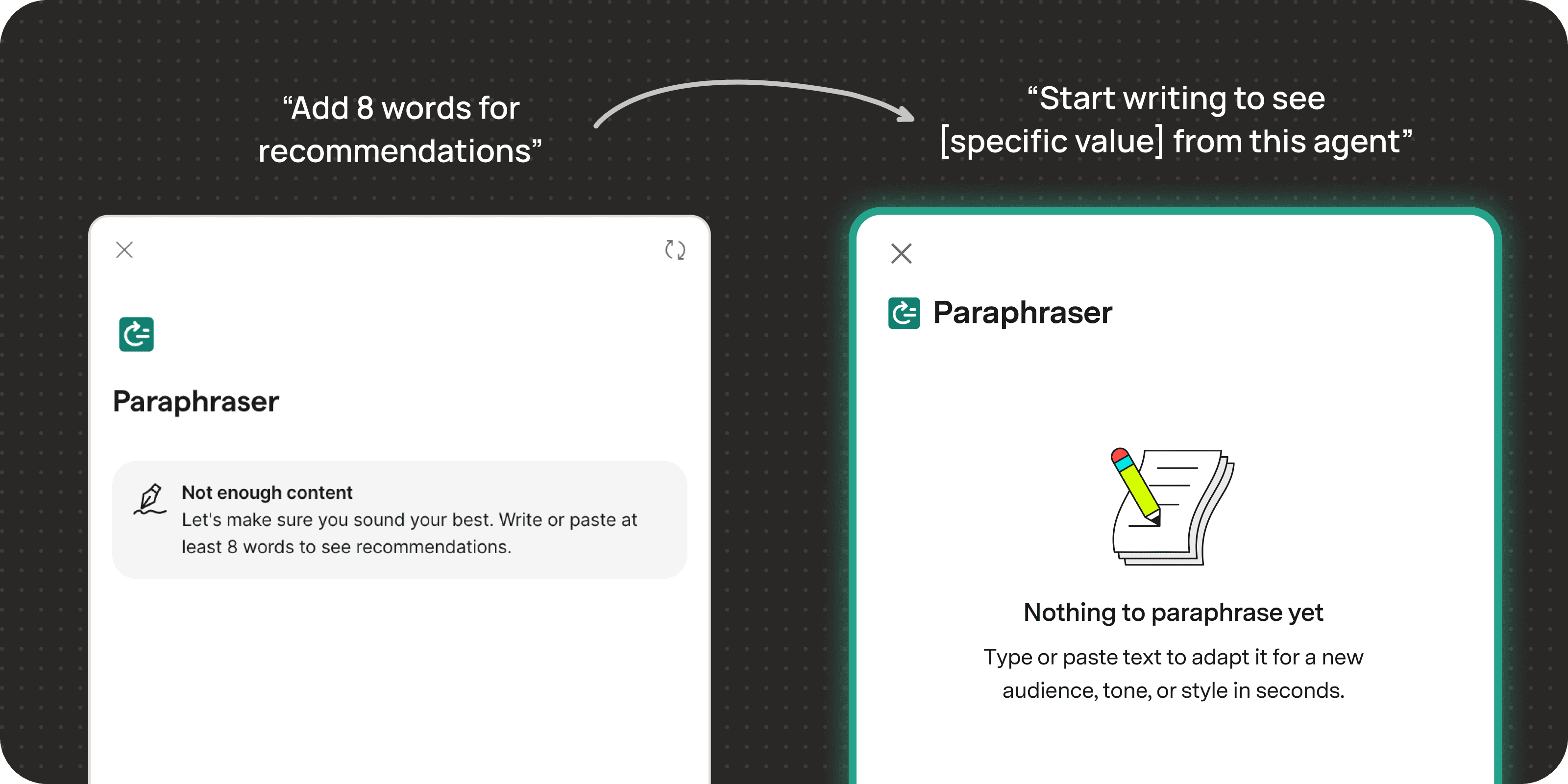 “Add 8 words for recommendations”

“Start writing to see [specific value] from this agent”

Paraphraser

Not enough content
Let's make sure you sound your best. Write or paste at least 8 words to see recommendations.

Paraphraser

Nothing to paraphrase yet

Type or paste text to adapt it for a new audience, tone, or style in seconds.